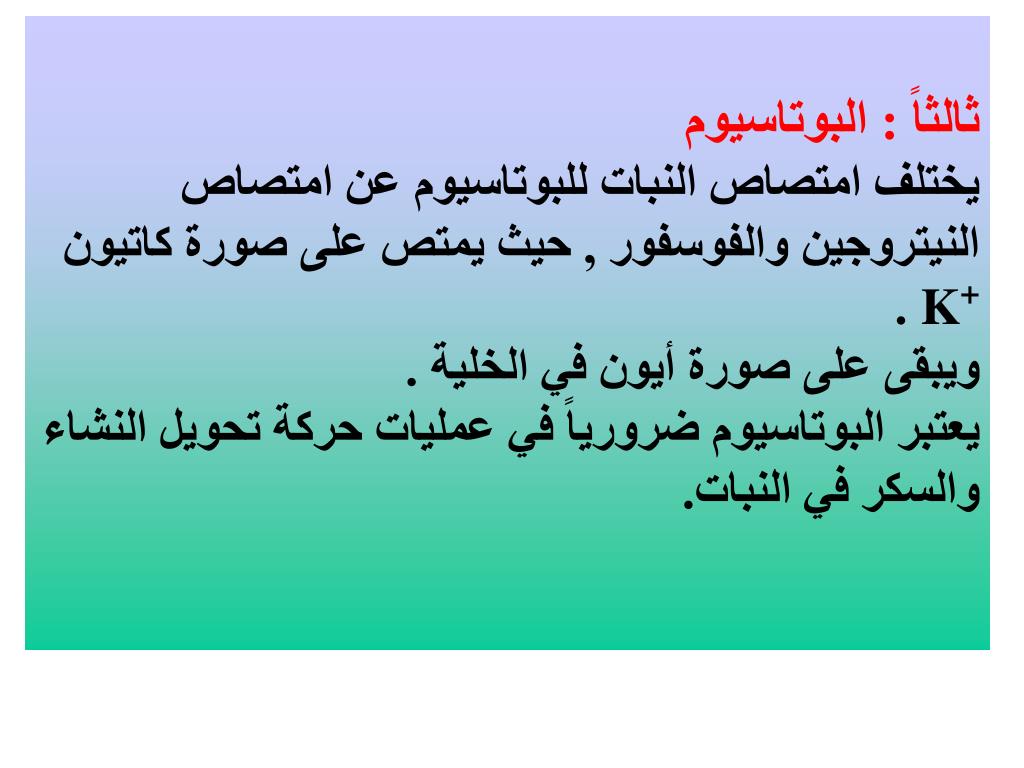 ثالثاً : البوتاسيوم
يختلف امتصاص النبات للبوتاسيوم عن امتصاص النيتروجين والفوسفور , حيث يمتص على صورة كاتيون $K^+$ .
ويبقى على صورة أيون في الخلية .
يعتبر البوتاسيوم ضرورياً في عمليات حركة تحويل النشاء والسكر في النبات.